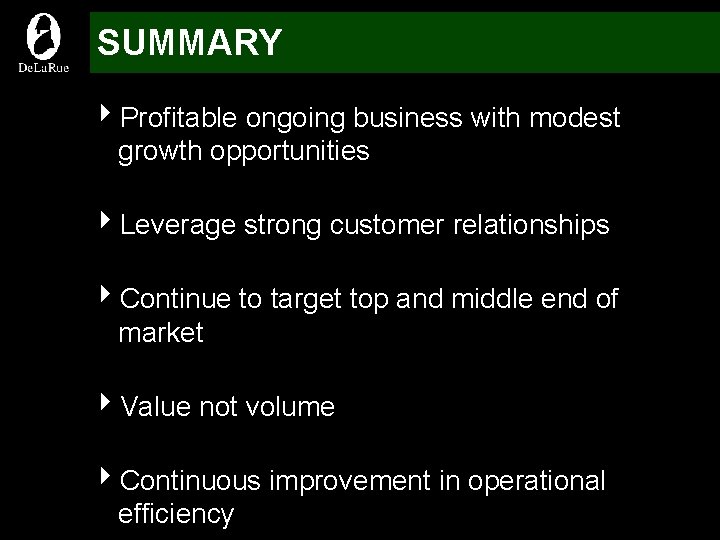 DeLaRue

SUMMARY

‣ Profitable ongoing business with modest growth opportunities

‣ Leverage strong customer relationships

‣ Continue to target top and middle end of market

‣ Value not volume

‣ Continuous improvement in operational efficiency